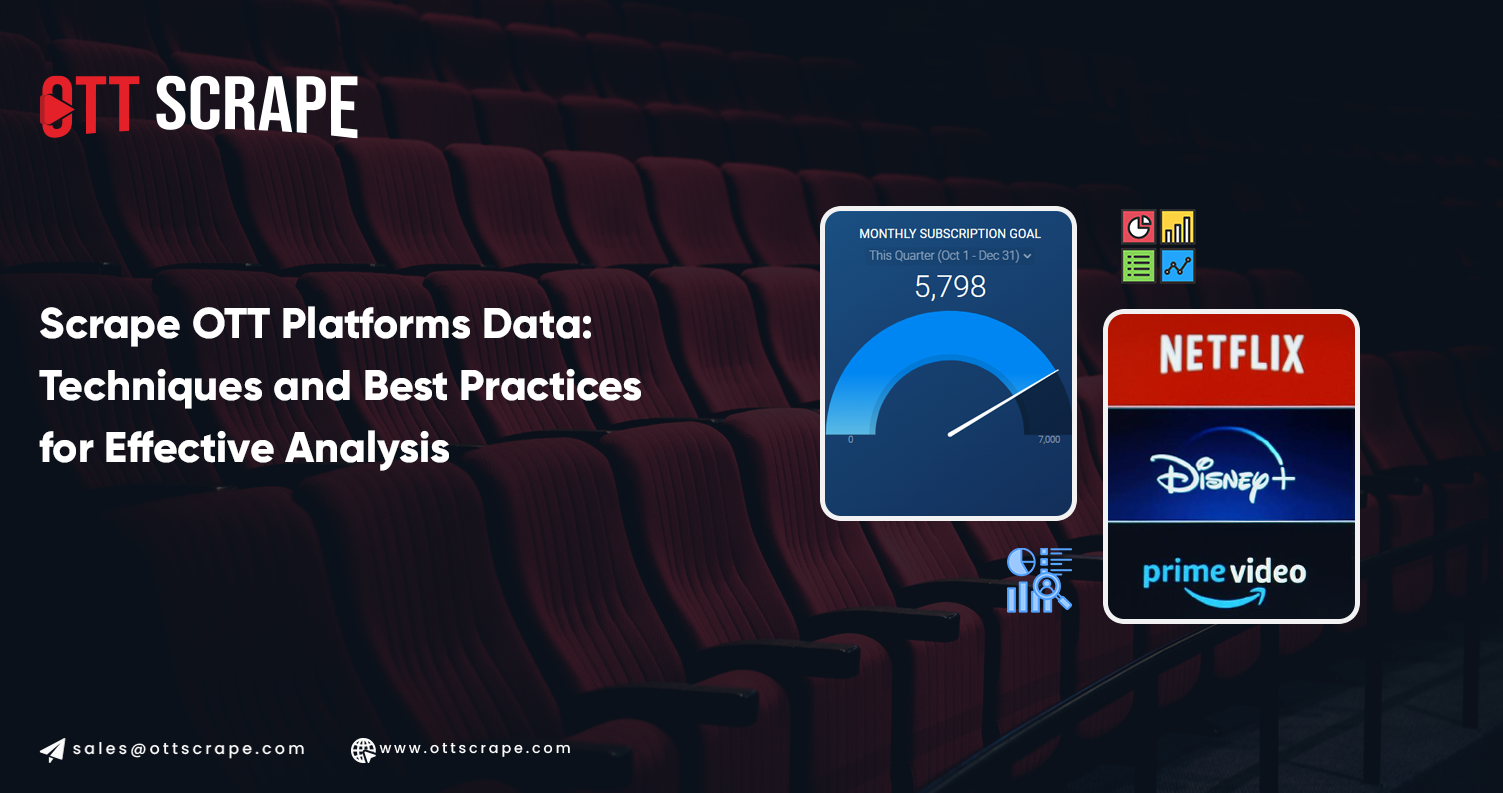 OTT SCRAPE

Scrape OTT Platforms Data: Techniques and Best Practices for Effective Analysis

MONTHLY SUBSCRIPTION GOAL
This Quarter (Oct 1 - Dec 31)
5,798
0
7,000

NETFLIX
Disney+
prime video

sales@ottscrape.com
www.ottscrape.com